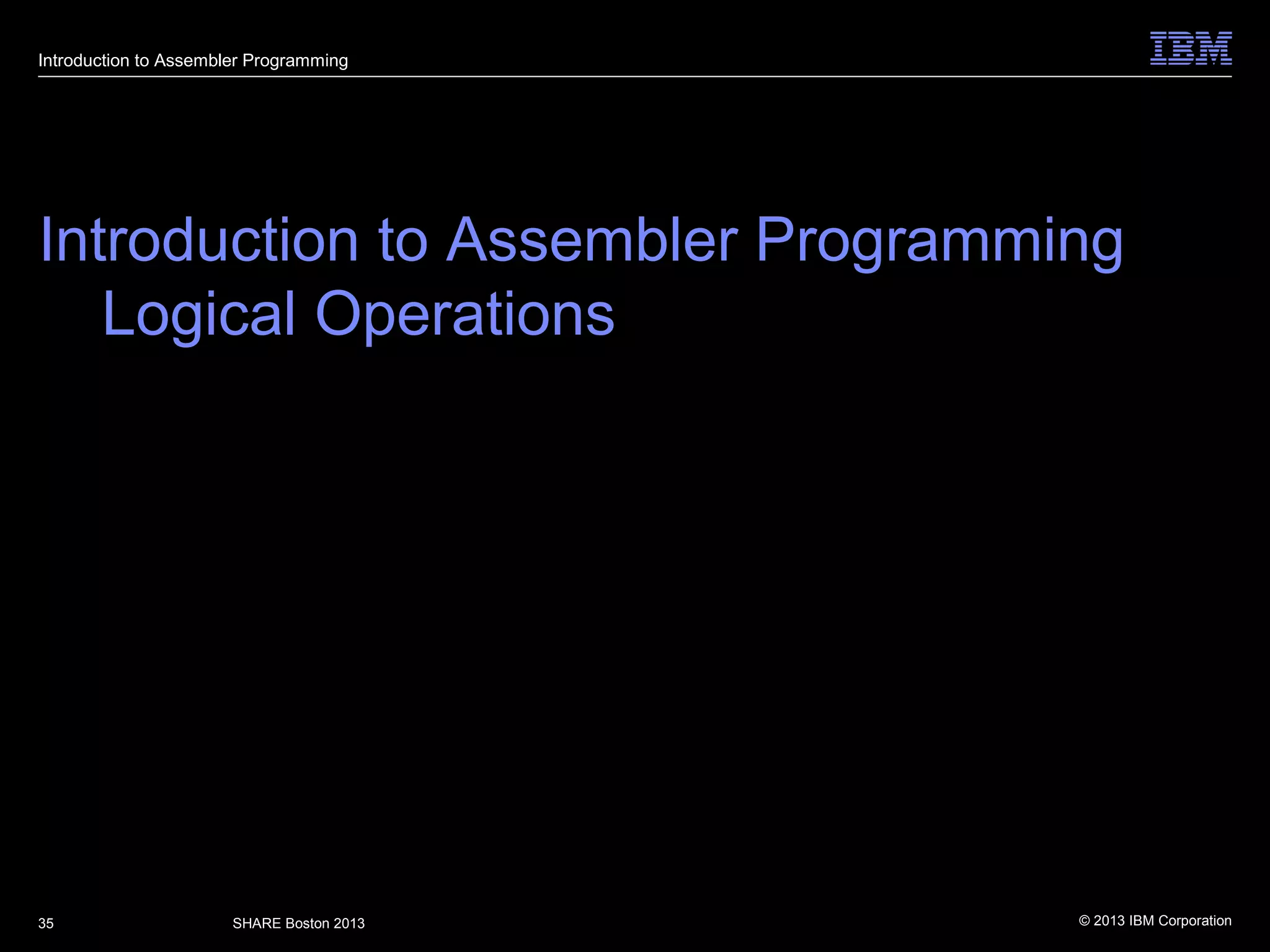 Introduction to Assembler Programming

IBM

Introduction to Assembler Programming
Logical Operations

35

SHARE Boston 2013

© 2013 IBM Corporation